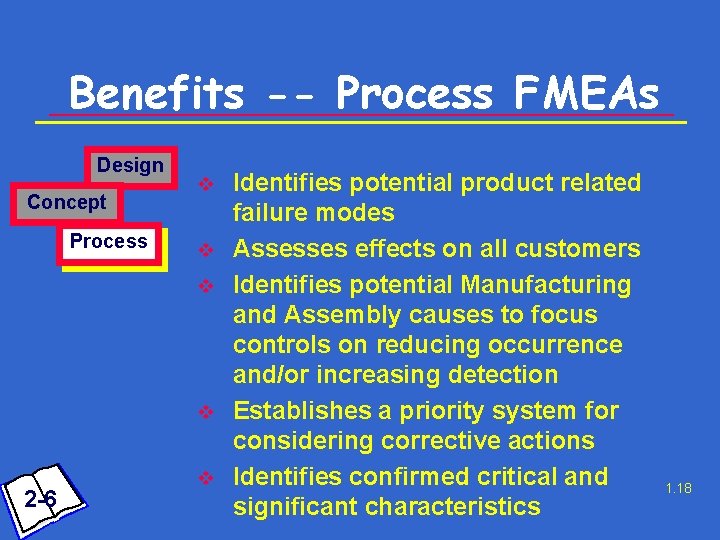 Benefits -- Process FMEAs

Design

Concept

Process

❖ Identifies potential product related failure modes

❖ Assesses effects on all customers

❖ Identifies potential Manufacturing and Assembly causes to focus controls on reducing occurrence and/or increasing detection

❖ Establishes a priority system for considering corrective actions

❖ Identifies confirmed critical and significant characteristics

2-6

1.18